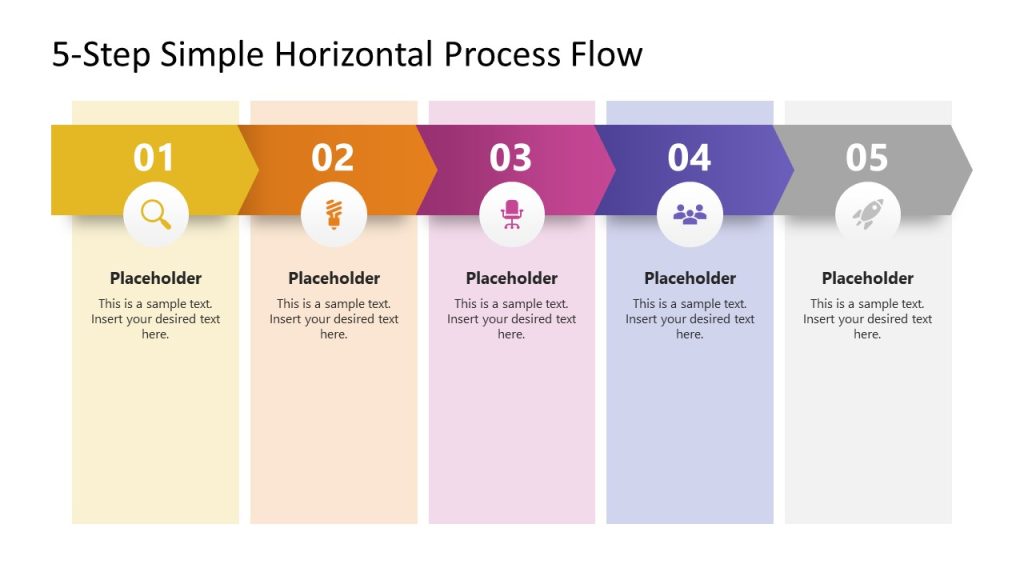 5-Step Simple Horizontal Process Flow

01

Placeholder

This is a sample text. Insert your desired text here.

02

Placeholder

This is a sample text. Insert your desired text here.

03

Placeholder

This is a sample text. Insert your desired text here.

04

Placeholder

This is a sample text. Insert your desired text here.

05

Placeholder

This is a sample text. Insert your desired text here.